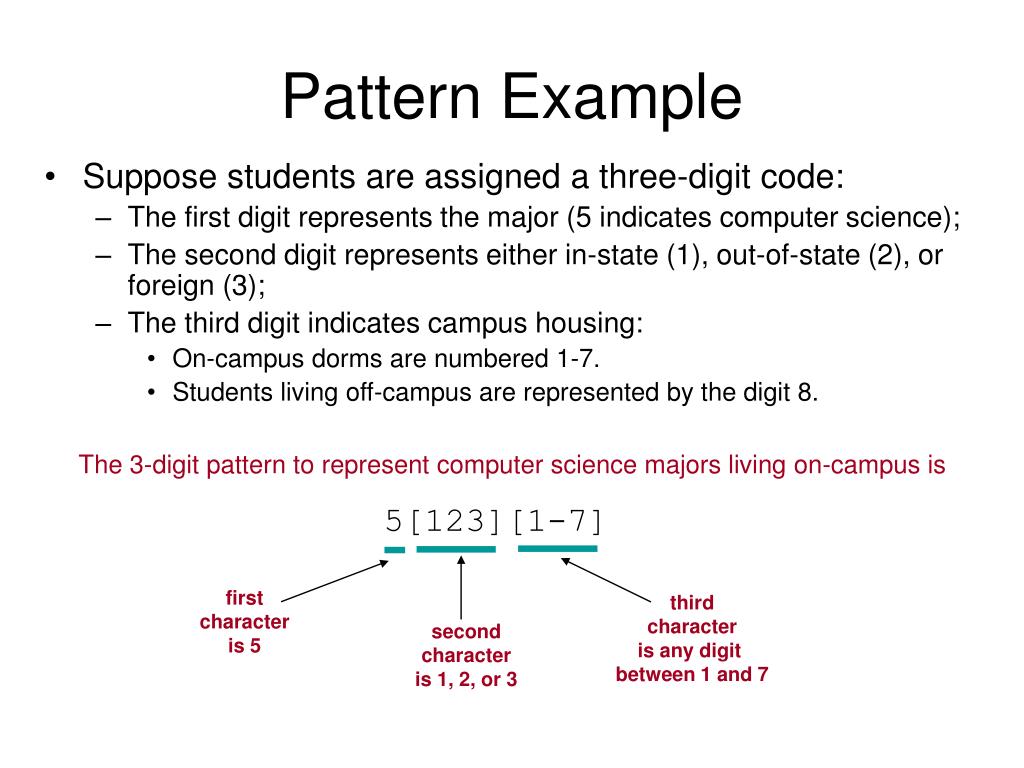 Pattern Example

• Suppose students are assigned a three-digit code:
– The first digit represents the major (5 indicates computer science);
– The second digit represents either in-state (1), out-of-state (2), or foreign (3);
– The third digit indicates campus housing:
• On-campus dorms are numbered 1-7.
• Students living off-campus are represented by the digit 8.

The 3-digit pattern to represent computer science majors living on-campus is

5[123][1-7]

first character is 5

second character is 1, 2, or 3

third character is any digit between 1 and 7